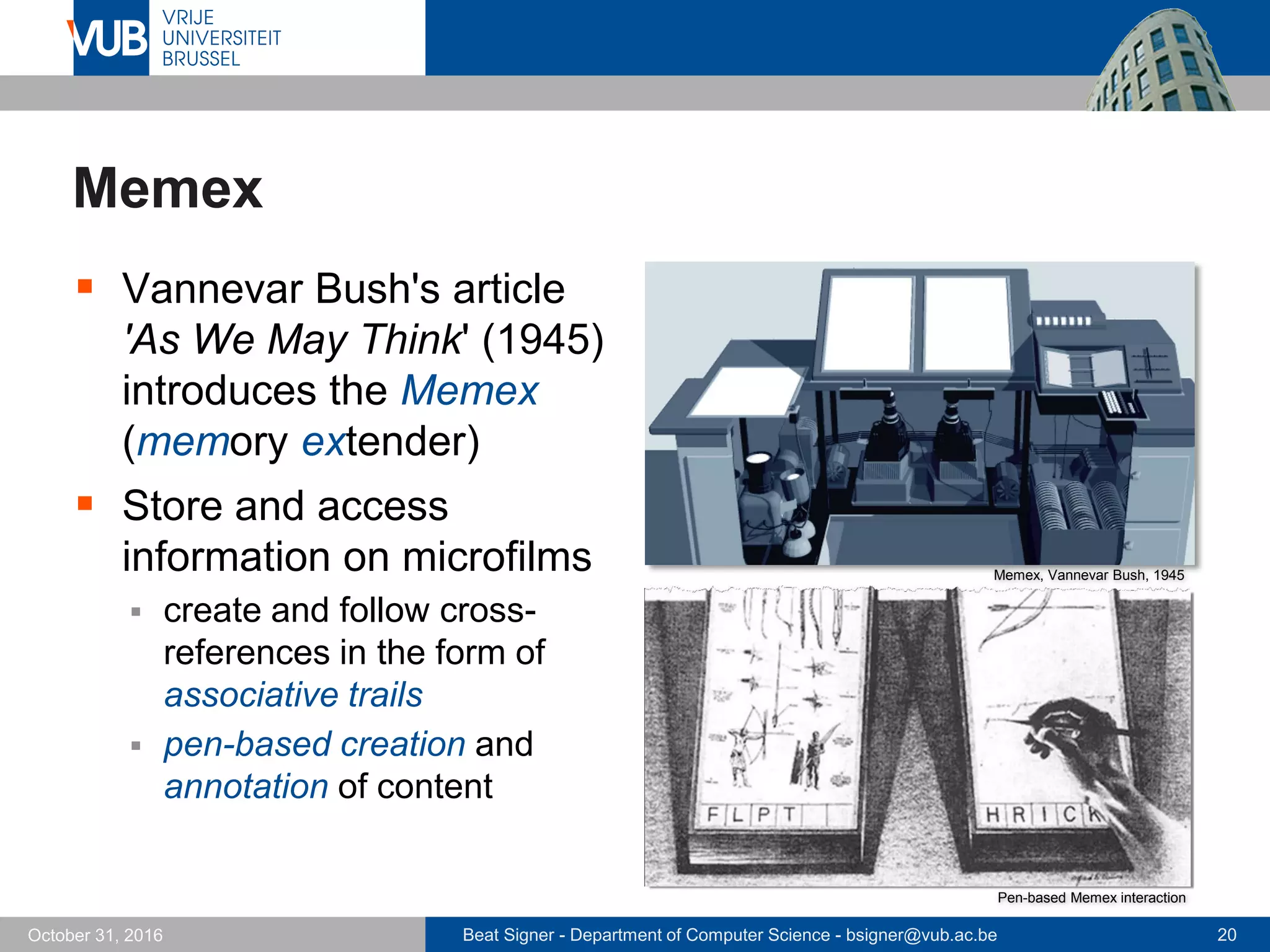 VUB VRIJE UNIVERSITEIT BRUSSEL

Memex

Vannevar Bush's article 'As We May Think' (1945) introduces the Memex (memory extender)

Store and access information on microfilms

create and follow cross-references in the form of associative trails

pen-based creation and annotation of content

Memex, Vannevar Bush, 1945

F L P T

H R I C K

Pen-based Memex interaction

October 31, 2016

Beat Signer - Department of Computer Science - bsigner@vub.ac.be

20